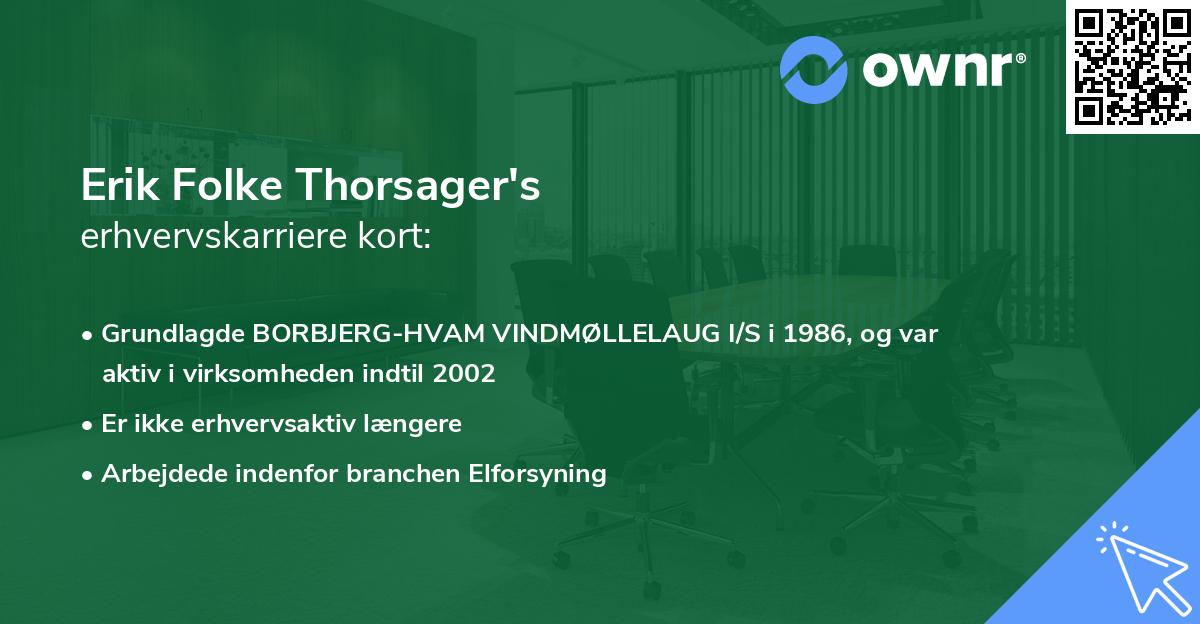 ownr®

Erik Folke Thorsager's
erhvervskarriere kort:

• Grundlagde BORBJERG-HVAM VINDMØLLELAUG I/S i 1986, og var aktiv i virksomheden indtil 2002
• Er ikke erhvervsaktiv længere
• Arbejdede indenfor branchen Elforsyning